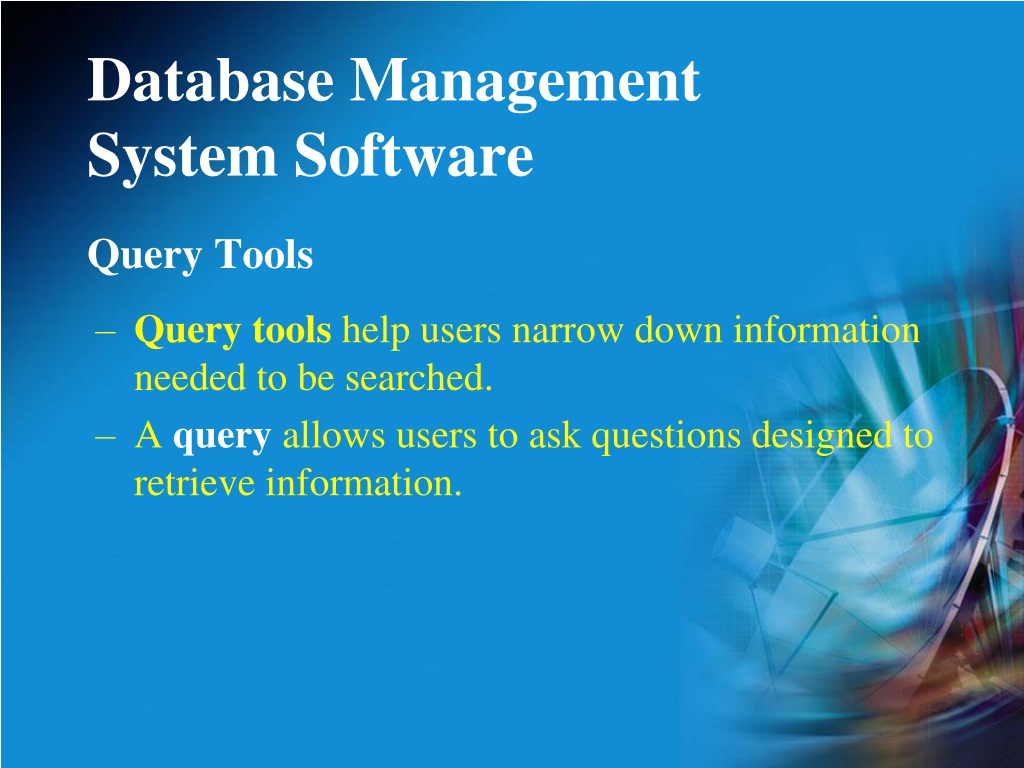 Database Management System Software

Query Tools

– Query tools help users narrow down information needed to be searched.

– A query allows users to ask questions designed to retrieve information.